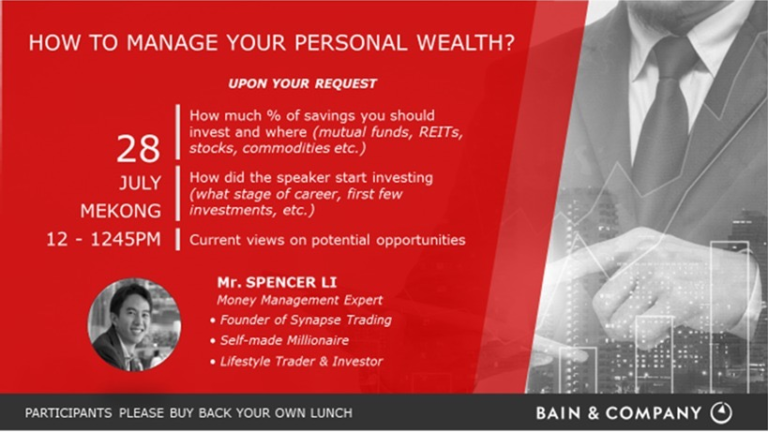 HOW TO MANAGE YOUR PERSONAL WEALTH?

UPON YOUR REQUEST

28

JULY

MEKONG

12 - 1245PM

How much % of savings you should invest and where (mutual funds, REITs, stocks, commodities etc.)

How did the speaker start investing (what stage of career, first few investments, etc.)

Current views on potential opportunities

Mr. SPENCER LI

Money Management Expert

• Founder of Synapse Trading

• Self-made Millionaire

• Lifestyle Trader & Investor

PARTICIPANTS PLEASE BUY BACK YOUR OWN LUNCH

BAIN & COMPANY